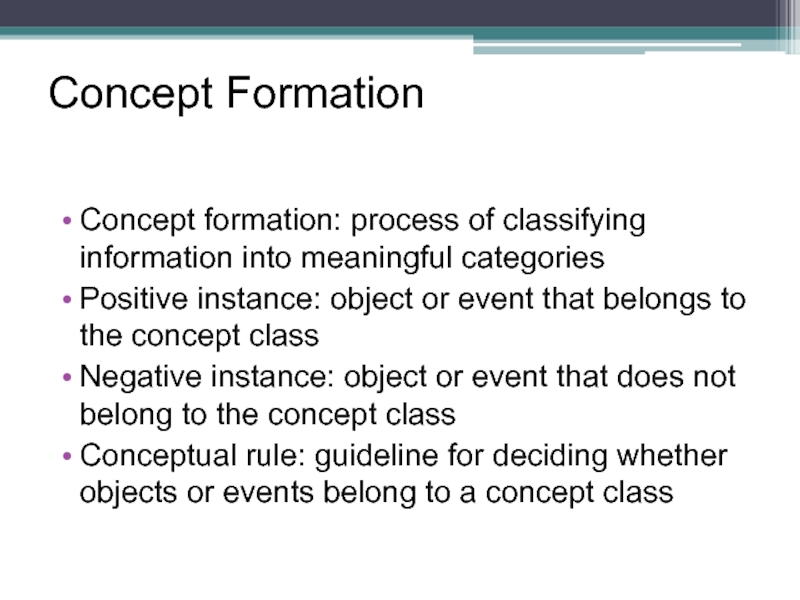 Concept Formation

• Concept formation: process of classifying information into meaningful categories
• Positive instance: object or event that belongs to the concept class
• Negative instance: object or event that does not belong to the concept class
• Conceptual rule: guideline for deciding whether objects or events belong to a concept class